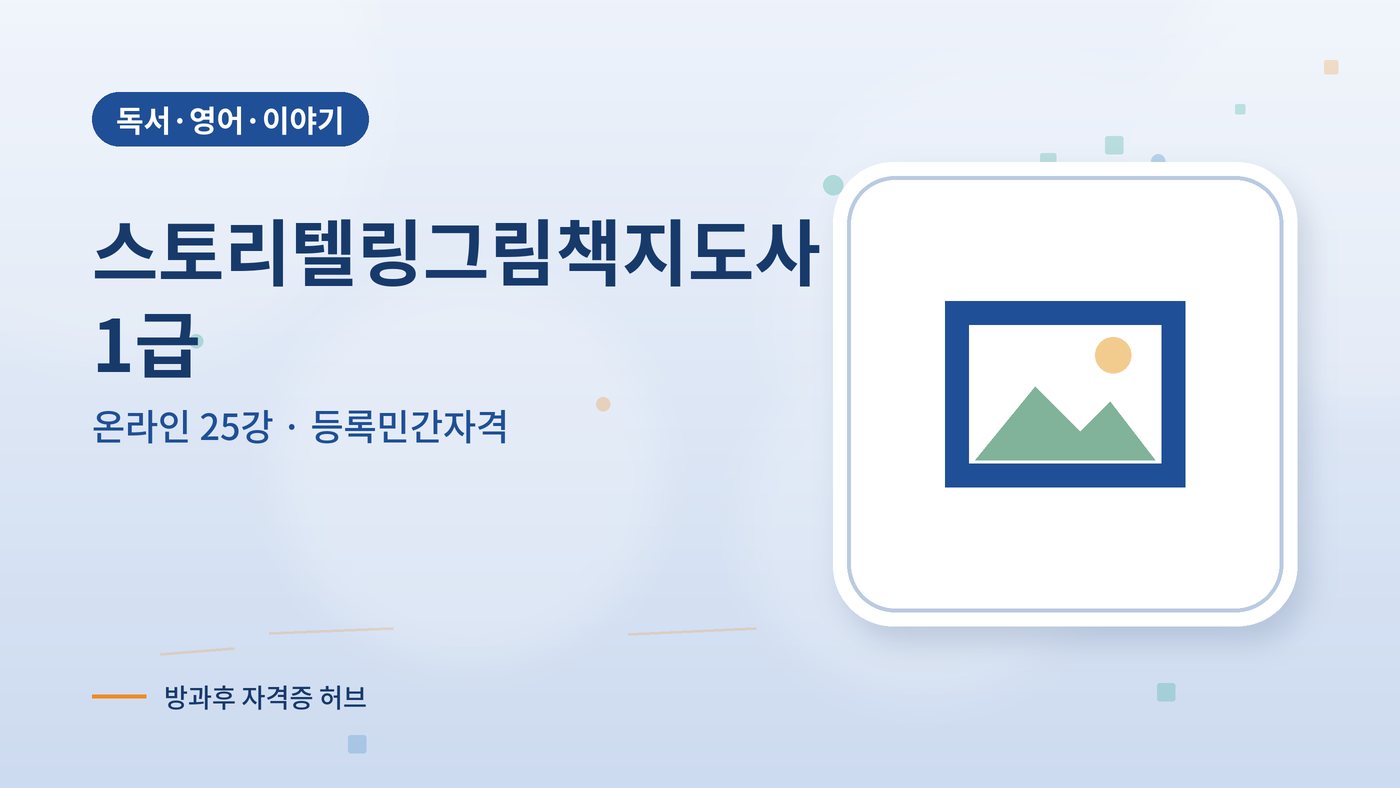 독서·영어·이야기

스토리텔링그림책지도사 1급

온라인 25강 · 등록민간자격

방과후 자격증 허브